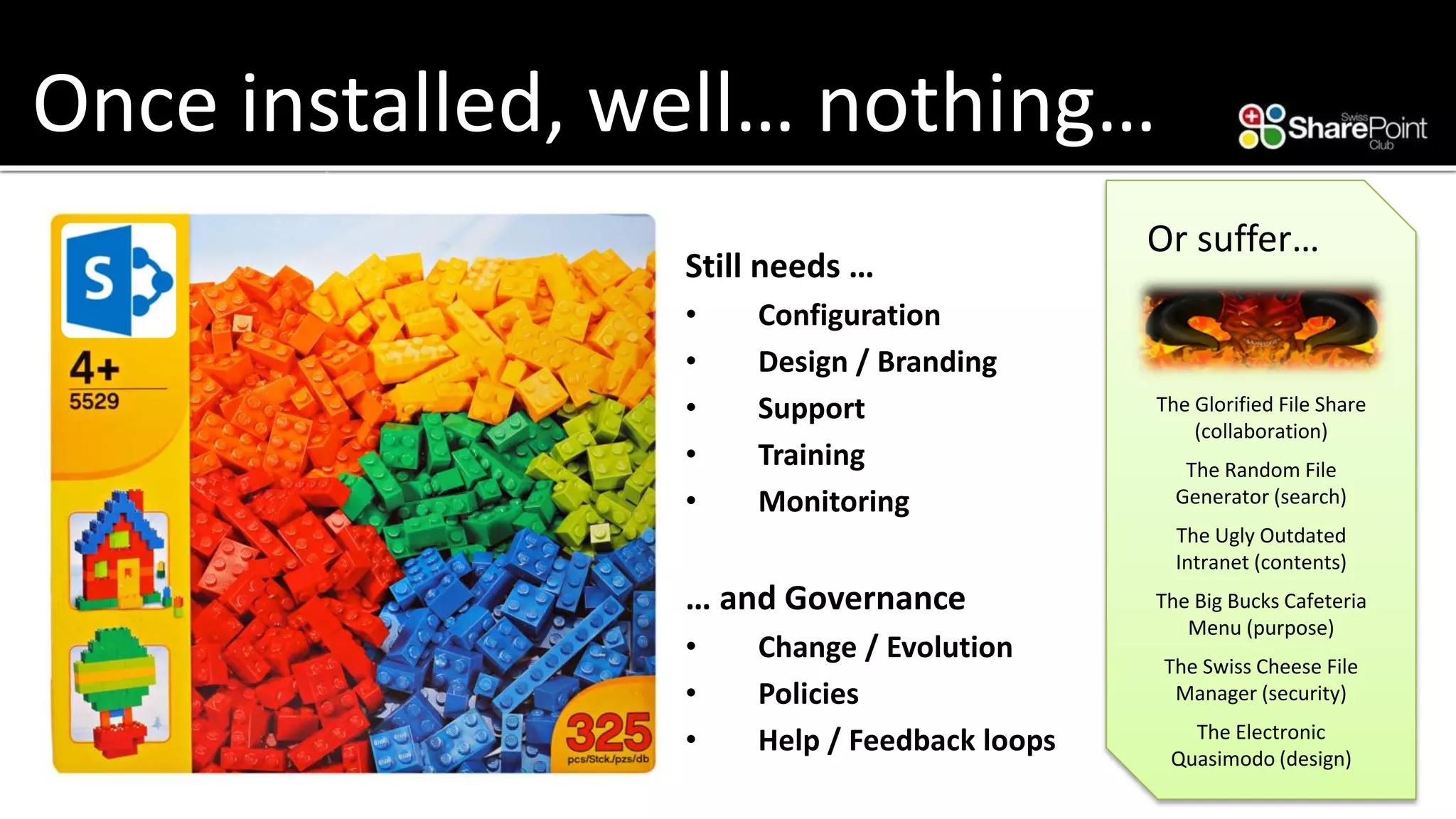 Once installed, well… nothing…

Swiss SharePoint Club

S

4+
5529

325
pcs/Stck./pzs/db

Still needs …
• Configuration
• Design / Branding
• Support
• Training
• Monitoring

… and Governance
• Change / Evolution
• Policies
• Help / Feedback loops

Or suffer…

The Glorified File Share (collaboration)

The Random File Generator (search)

The Ugly Outdated Intranet (contents)

The Big Bucks Cafeteria Menu (purpose)

The Swiss Cheese File Manager (security)

The Electronic Quasimodo (design)